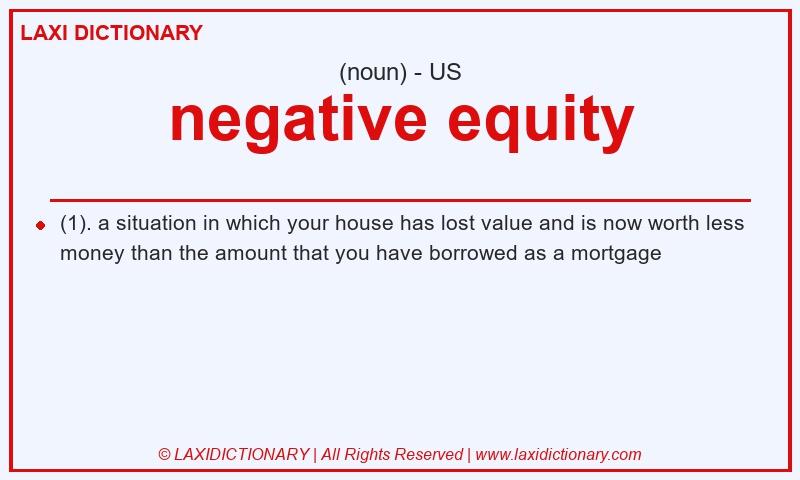 LAXI DICTIONARY

(noun) - US

negative equity

(1). a situation in which your house has lost value and is now worth less money than the amount that you have borrowed as a mortgage

© LAXIDICTIONARY | All Rights Reserved | www.laxidictionary.com